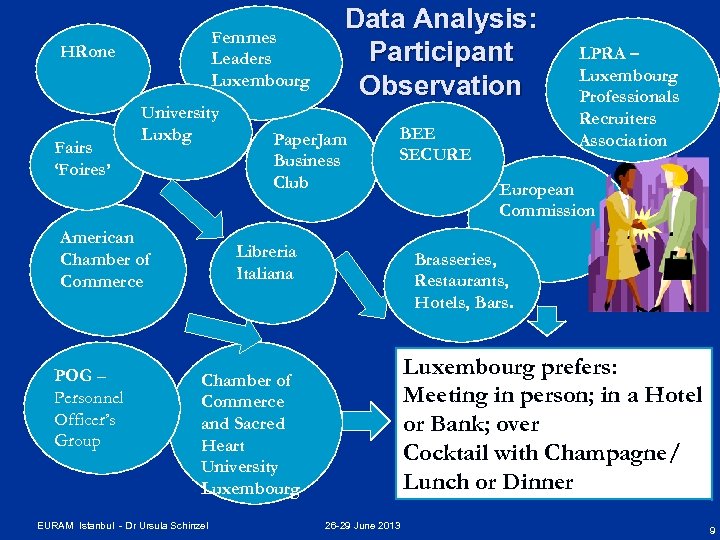 Data Analysis: Participant Observation

HRone

Femmes Leaders Luxembourg

LPRA – Luxembourg Professionals Recruiters Association

University Luxbg

Fairs 'Foires'

PaperJam Business Club

BEE SECURE

European Commission

American Chamber of Commerce

Libreria Italiana

Brasseries, Restaurants, Hotels, Bars.

POG – Personnel Officer's Group

Chamber of Commerce and Sacred Heart University Luxembourg

Luxembourg prefers:
Meeting in person; in a Hotel or Bank; over
Cocktail with Champagne / Lunch or Dinner

EURAM Istanbul - Dr Ursula Schinzel

26-29 June 2013

9